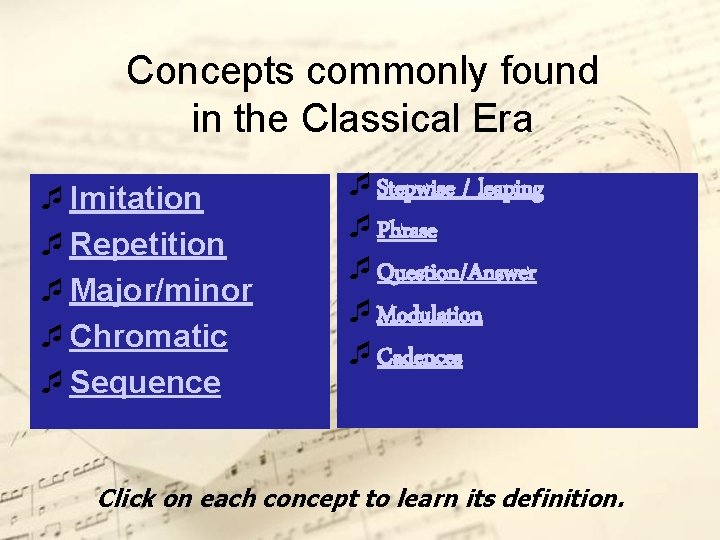 Concepts commonly found in the Classical Era

Imitation
Repetition
Major/minor
Chromatic
Sequence

Stepwise / leaping
Phrase
Question/Answer
Modulation
Cadences

Click on each concept to learn its definition.